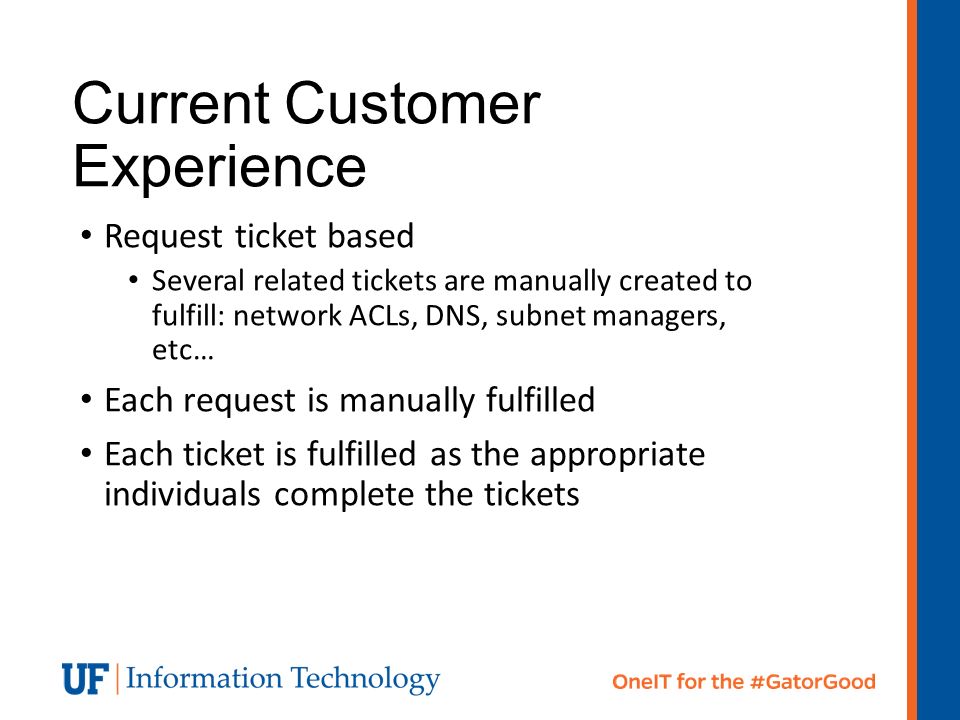 Current Customer Experience

• Request ticket based
  • Several related tickets are manually created to fulfill: network ACLs, DNS, subnet managers, etc…
• Each request is manually fulfilled
• Each ticket is fulfilled as the appropriate individuals complete the tickets

UF | Information Technology

OneIT for the #GatorGood